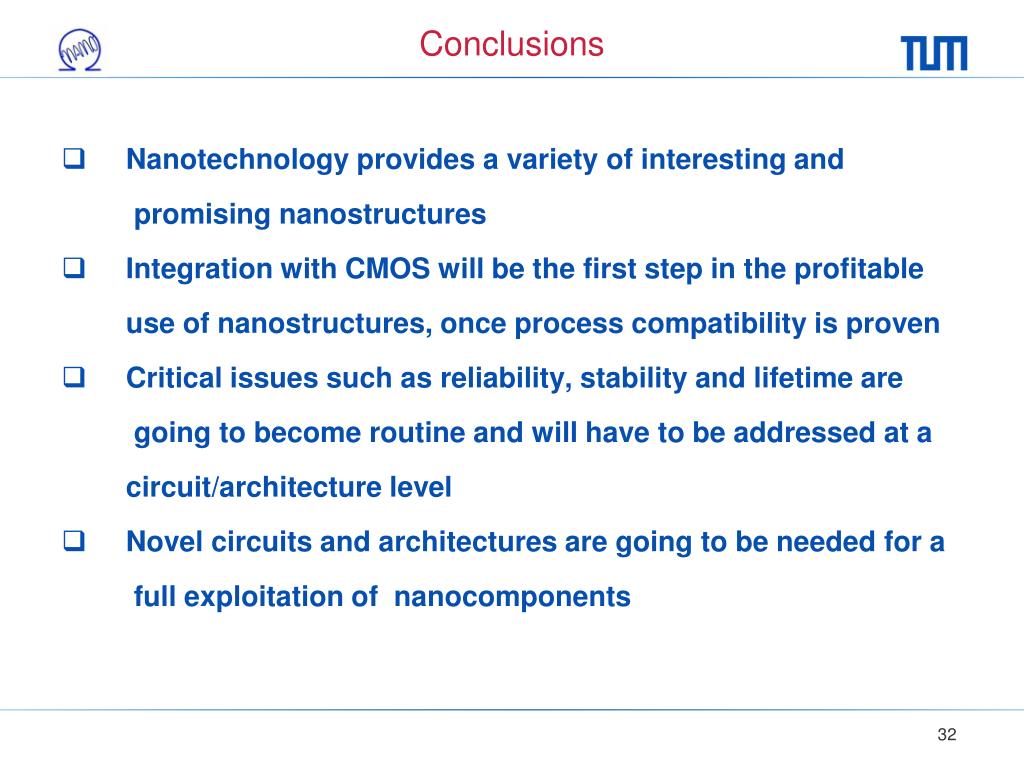 nano

Conclusions

TUM

❑ Nanotechnology provides a variety of interesting and promising nanostructures

❑ Integration with CMOS will be the first step in the profitable use of nanostructures, once process compatibility is proven

❑ Critical issues such as reliability, stability and lifetime are going to become routine and will have to be addressed at a circuit/architecture level

❑ Novel circuits and architectures are going to be needed for a full exploitation of nanocomponents

32